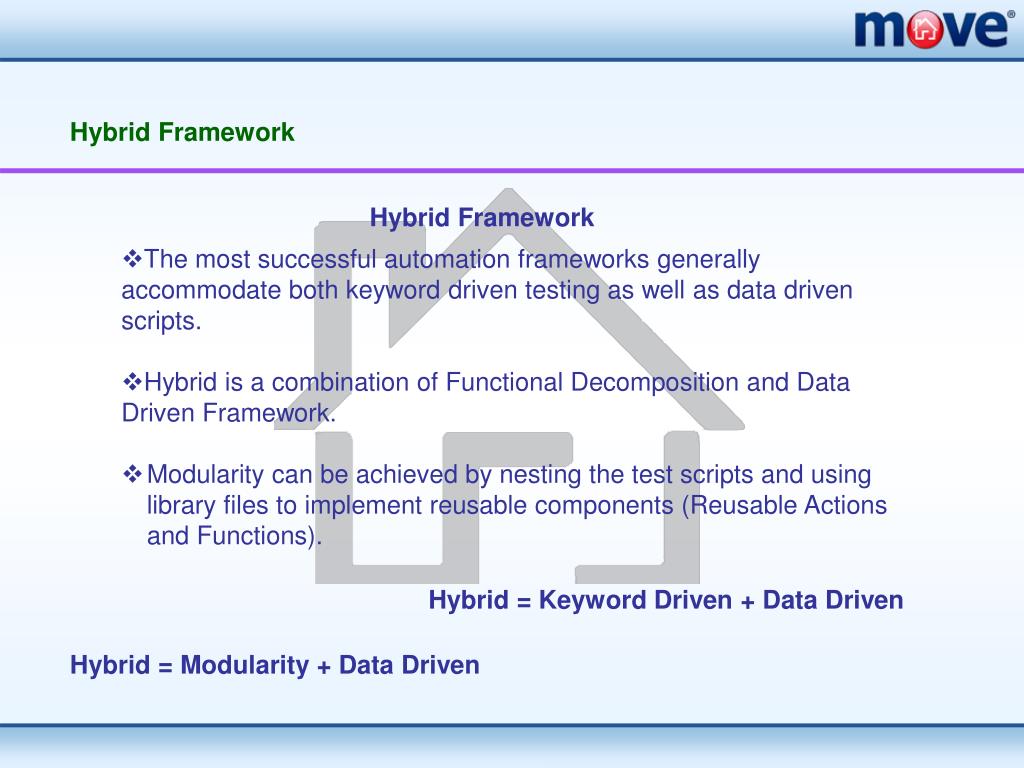 move®

Hybrid Framework

Hybrid Framework

❖The most successful automation frameworks generally accommodate both keyword driven testing as well as data driven scripts.

❖Hybrid is a combination of Functional Decomposition and Data Driven Framework.

❖Modularity can be achieved by nesting the test scripts and using library files to implement reusable components (Reusable Actions and Functions).

Hybrid = Keyword Driven + Data Driven

Hybrid = Modularity + Data Driven